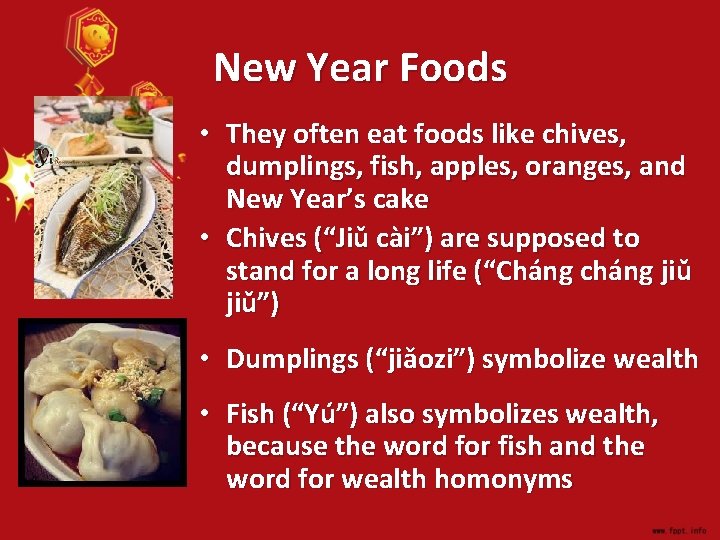 New Year Foods

• They often eat foods like chives, dumplings, fish, apples, oranges, and New Year's cake

• Chives ("Jiǔ cài") are supposed to stand for a long life ("Cháng cháng jiǔ jiǔ")

• Dumplings ("jiǎozi") symbolize wealth

• Fish ("Yú") also symbolizes wealth, because the word for fish and the word for wealth homonyms

www.fppt.info